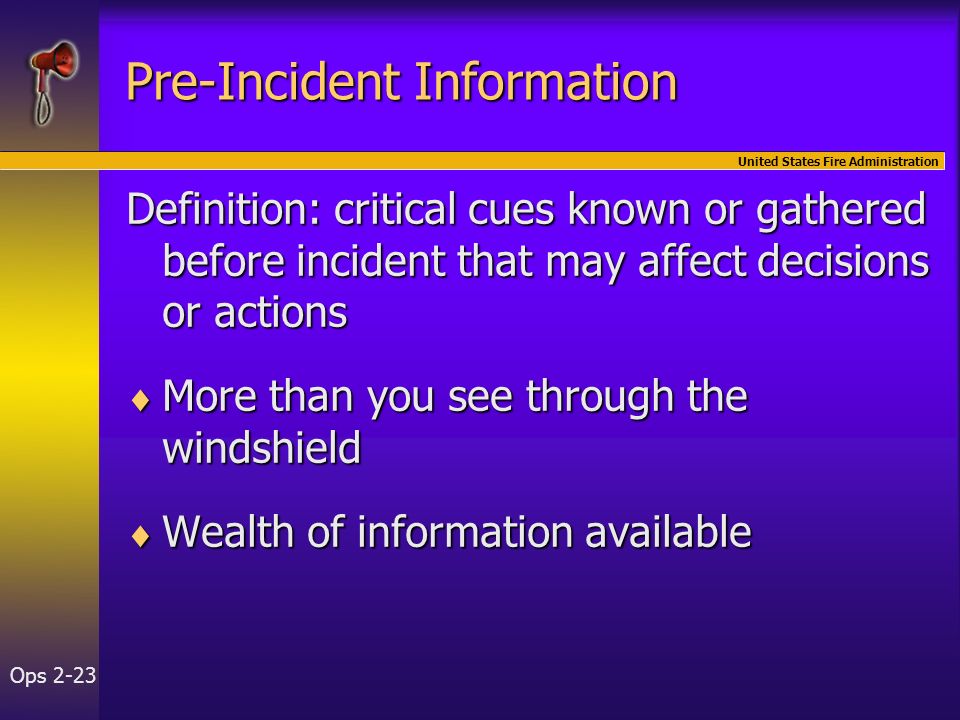 Pre-Incident Information

United States Fire Administration

Definition: critical cues known or gathered before incident that may affect decisions or actions

♦ More than you see through the windshield

♦ Wealth of information available

Ops 2-23